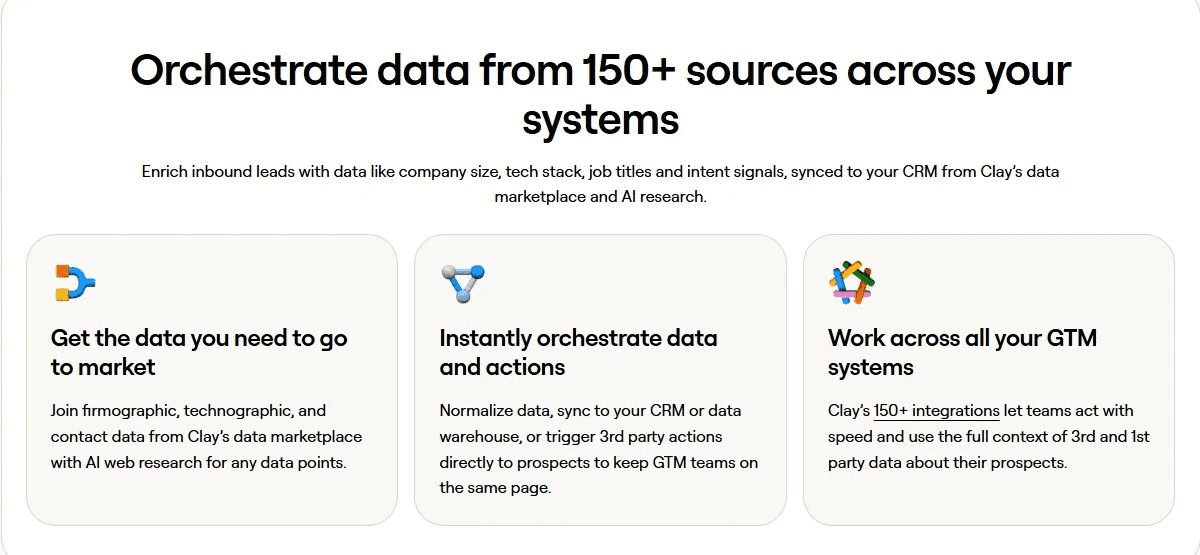 Orchestrate data from 150+ sources across your systems

Enrich inbound leads with data like company size, tech stack, job titles and intent signals, synced to your CRM from Clay's data marketplace and AI research.

Get the data you need to go to market

Join firmographic, technographic, and contact data from Clay's data marketplace with AI web research for any data points.

Instantly orchestrate data and actions

Normalize data, sync to your CRM or data warehouse, or trigger 3rd party actions directly to prospects to keep GTM teams on the same page.

Work across all your GTM systems

Clay's 150+ integrations let teams act with speed and use the full context of 3rd and 1st party data about their prospects.